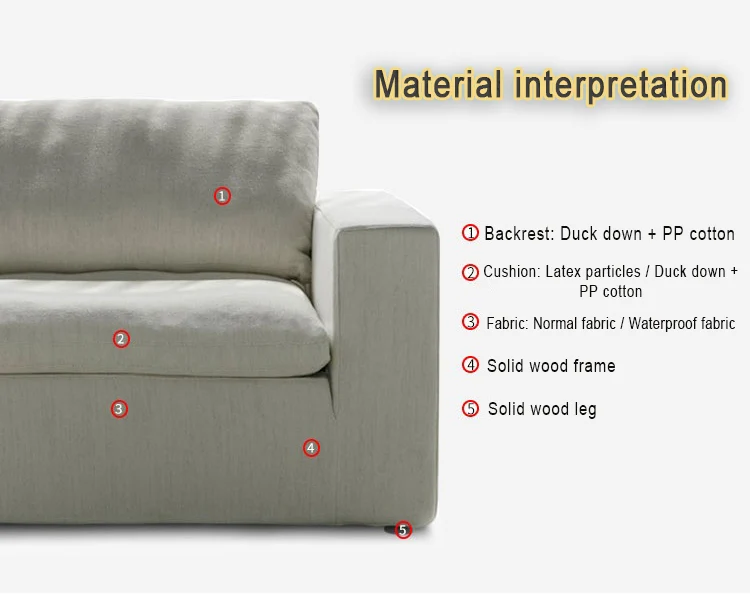 Material interpretation

1

2

3

4

5

1 Backrest: Duck down + PP cotton

2 Cushion: Latex particles / Duck down + PP cotton

3 Fabric: Normal fabric / Waterproof fabric

4 Solid wood frame

5 Solid wood leg